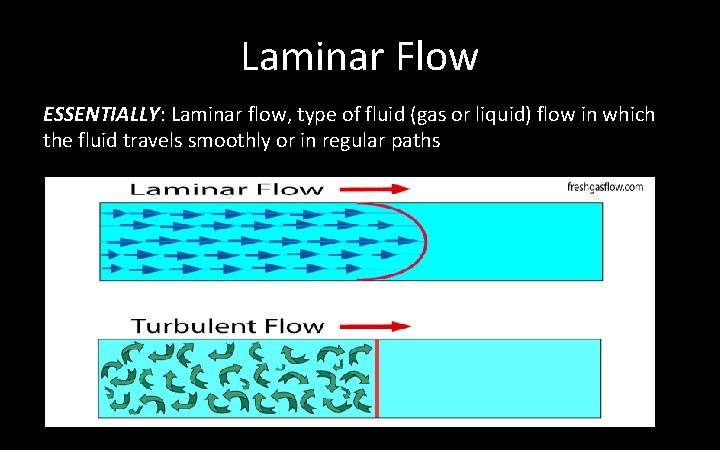 Laminar Flow

ESSENTIALLY: Laminar flow, type of fluid (gas or liquid) flow in which the fluid travels smoothly or in regular paths

Laminar Flow

freshgasflow.com

Turbulent Flow